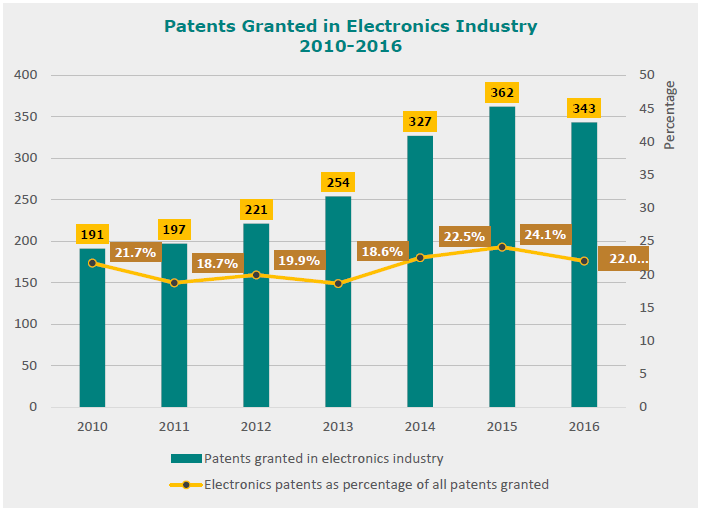 Patents Granted in Electronics Industry
2010-2016

400
350
300
250
200
150
100
50
0

50
45
40
35
30
25
20
15
10
5
0

Percentage

191
197
221
254
327
362
343

21.7%
18.7%
19.9%
18.6%
22.5%
24.1%
22.0...

2010
2011
2012
2013
2014
2015
2016

Patents granted in electronics industry
Electronics patents as percentage of all patents granted